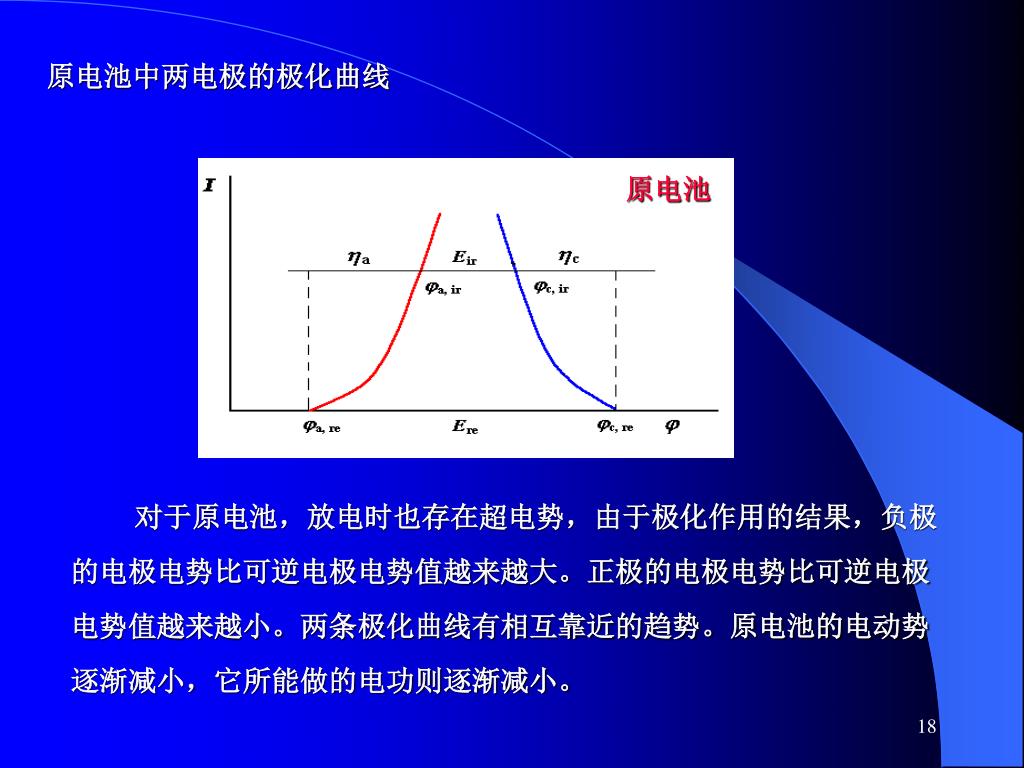 原电池中两电极的极化曲线

$I$

原电池

$\eta_a$

$E_{ir}$

$\eta_c$

$\varphi_{a,\,ir}$

$\varphi_{c,\,ir}$

$\varphi_{a,\,re}$

$E_{re}$

$\varphi_{c,\,re}$

$\varphi$

对于原电池，放电时也存在超电势，由于极化作用的结果，负极的电极电势比可逆电极电势值越来越大。正极的电极电势比可逆电极电势值越来越小。两条极化曲线有相互靠近的趋势。原电池的电动势逐渐减小，它所能做的电功则逐渐减小。

18